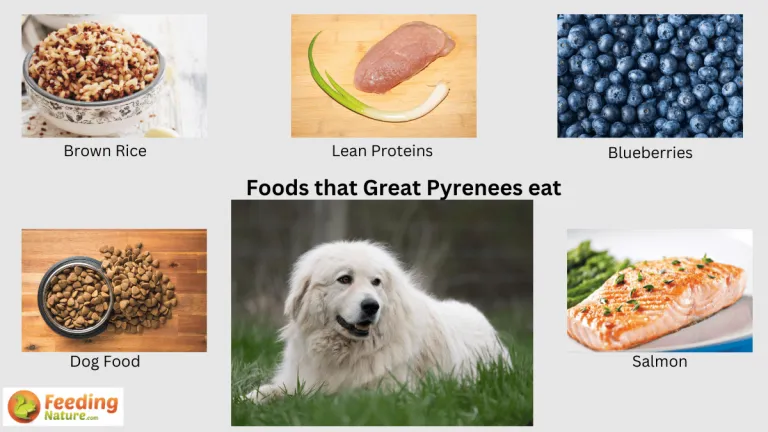 Brown Rice

Lean Proteins

Blueberries

Foods that Great Pyrenees eat

Dog Food

Salmon

Feeding Nature.com